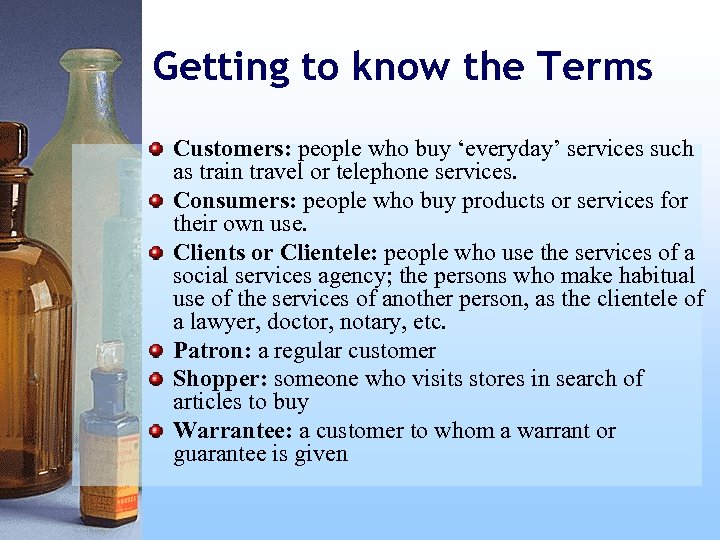 Getting to know the Terms

Customers: people who buy ‘everyday’ services such as train travel or telephone services.

Consumers: people who buy products or services for their own use.

Clients or Clientele: people who use the services of a social services agency; the persons who make habitual use of the services of another person, as the clientele of a lawyer, doctor, notary, etc.

Patron: a regular customer

Shopper: someone who visits stores in search of articles to buy

Warrantee: a customer to whom a warrant or guarantee is given